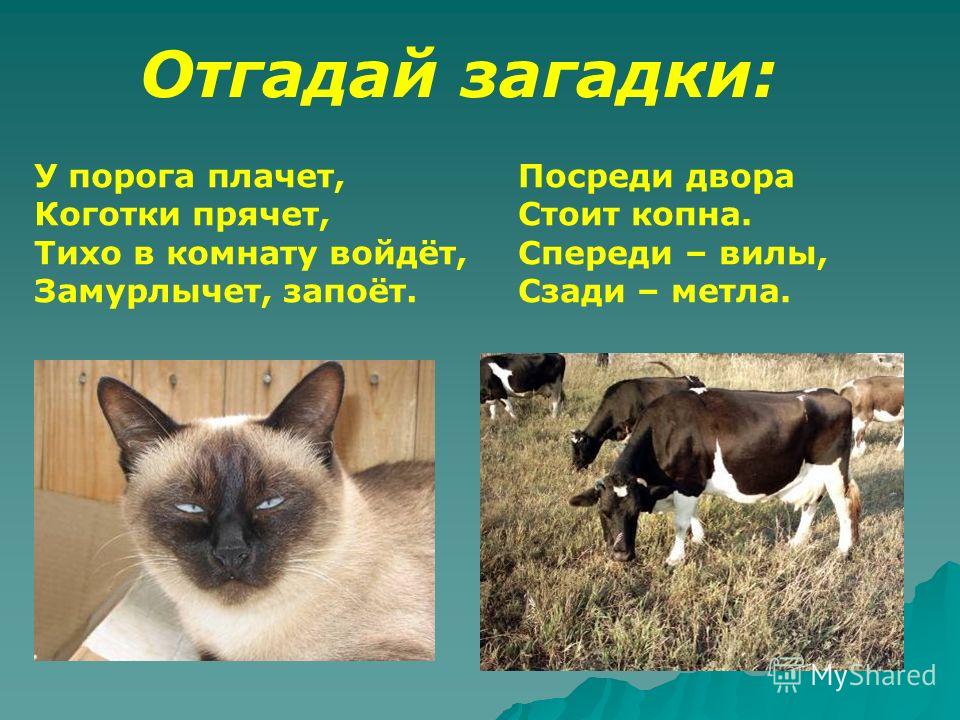 Отгадай загадки:

У порога плачет,
Коготки прячет,
Тихо в комнату войдёт,
Замурлычет, запоёт.

Посреди двора
Стоит копна.
Спереди – вилы,
Сзади – метла.

MyShared